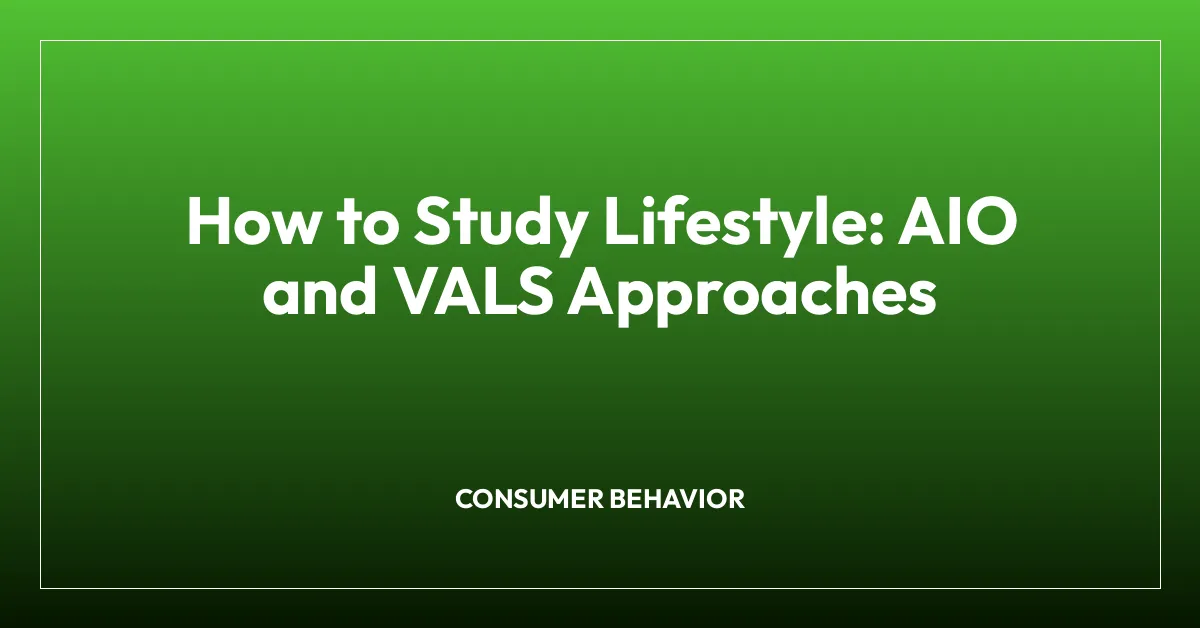 How to Study Lifestyle: AIO and VALS Approaches

CONSUMER BEHAVIOR